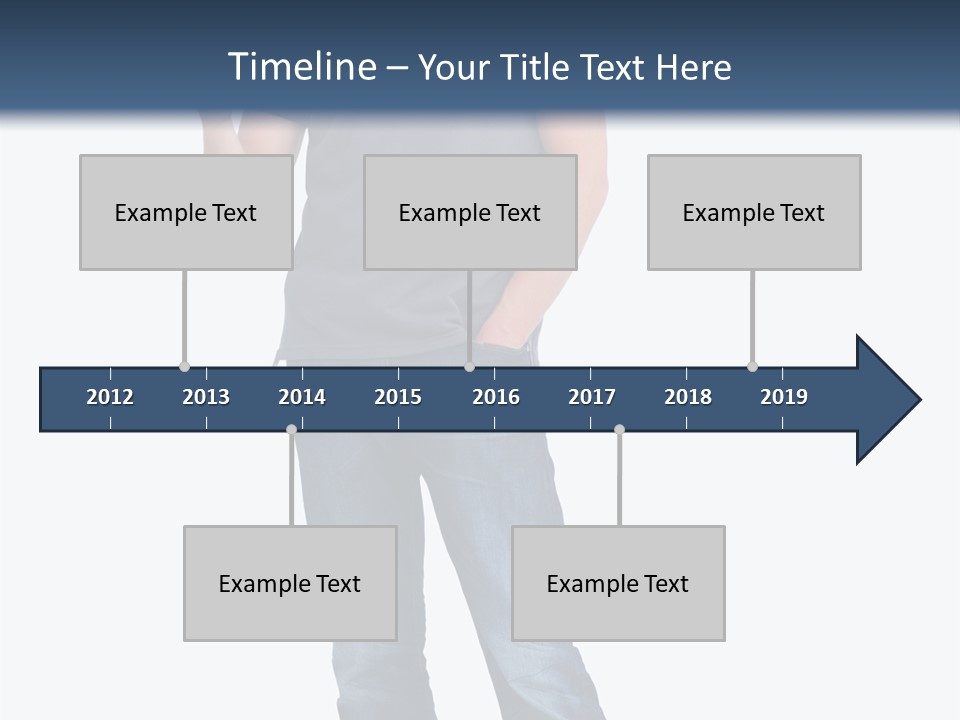 Timeline – Your Title Text Here

Example Text

Example Text

Example Text

2012 2013 2014 2015 2016 2017 2018 2019

Example Text

Example Text